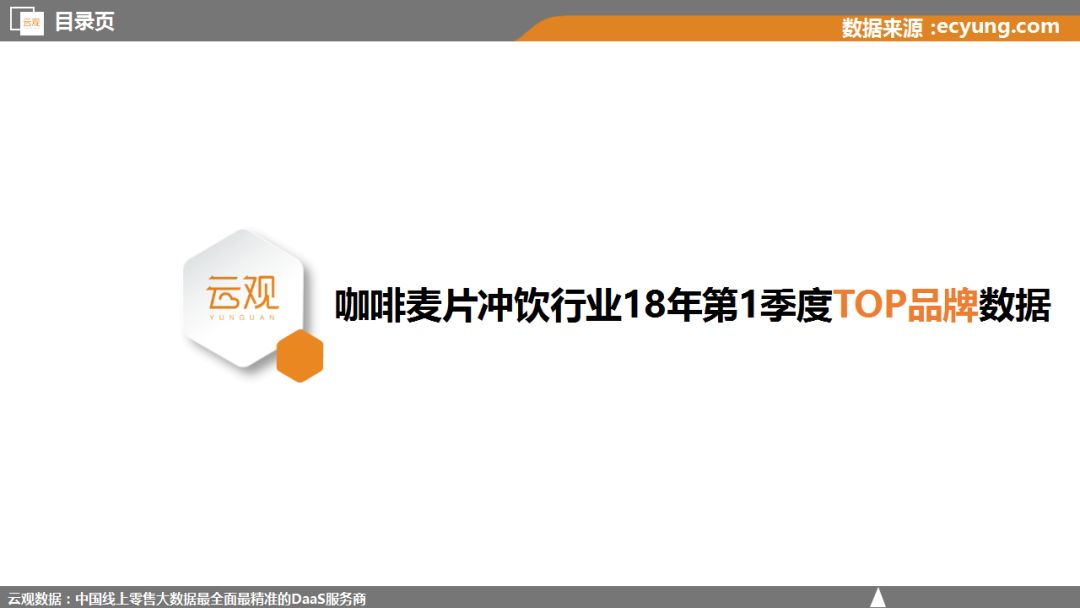 云观 目录页

数据来源 :ecyung.com

云观
YUNGUAN

咖啡麦片冲饮行业18年第1季度TOP品牌数据

云观数据：中国线上零售大数据最全面最精准的DaaS服务商